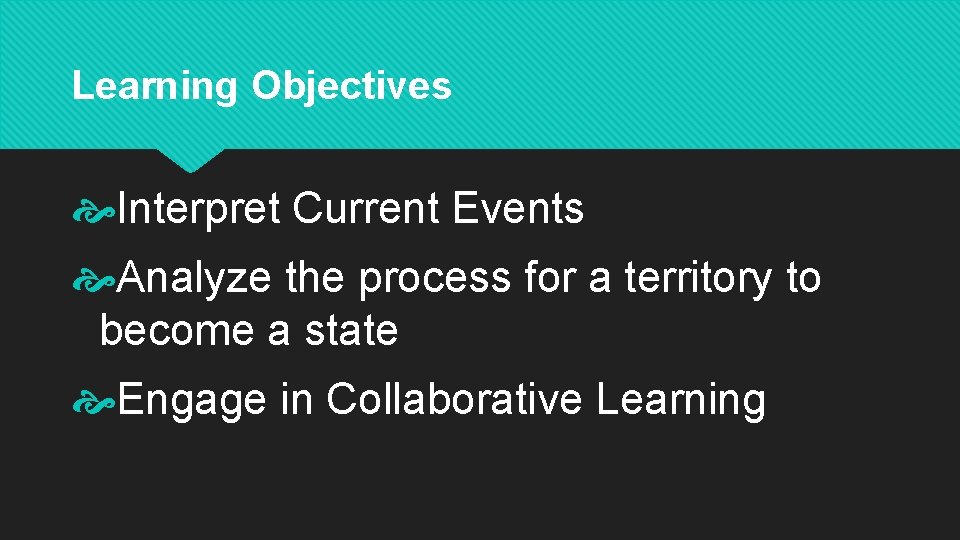 Learning Objectives

Interpret Current Events

Analyze the process for a territory to become a state

Engage in Collaborative Learning